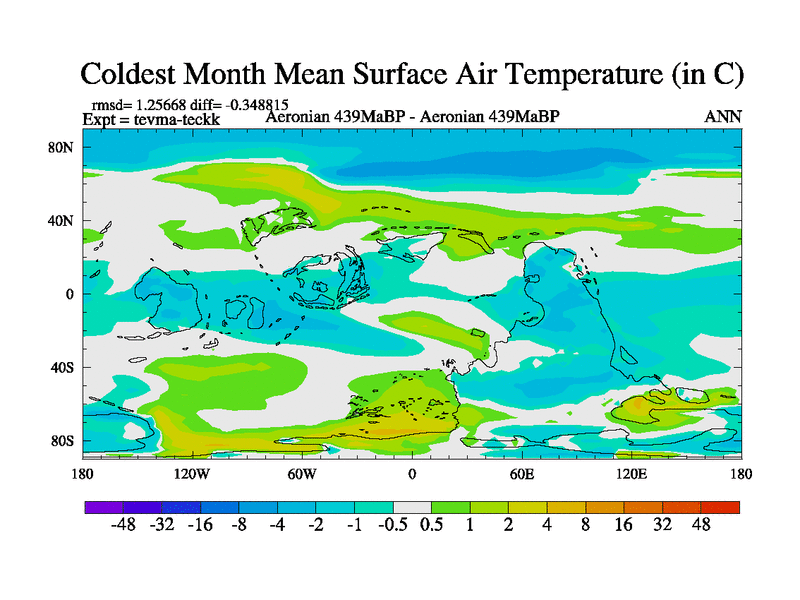 Coldest Month Mean Surface Air Temperature (in C)

rmsd= 1.25668 diff= -0.348815
Expt = tevma-teckk
Aeronian 439MaBP - Aeronian 439MaBP
ANN

80N
40N
0
40S
80S

180
120W
60W
0
60E
120E
180

-48 -32 -16 -8 -4 -2 -1 -0.5 0.5 1 2 4 8 16 32 48